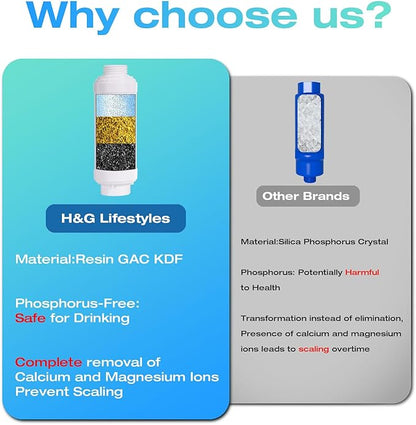 Why choose us?

H&G Lifestyles

Material:Resin GAC KDF

Phosphorus-Free: Safe for Drinking

Complete removal of Calcium and Magnesium Ions Prevent Scaling

Other Brands

Material:Silica Phosphorus Crystal

Phosphorus: Potentially Harmful to Health

Transformation instead of elimination, Presence of calcium and magnesium ions leads to scaling overtime